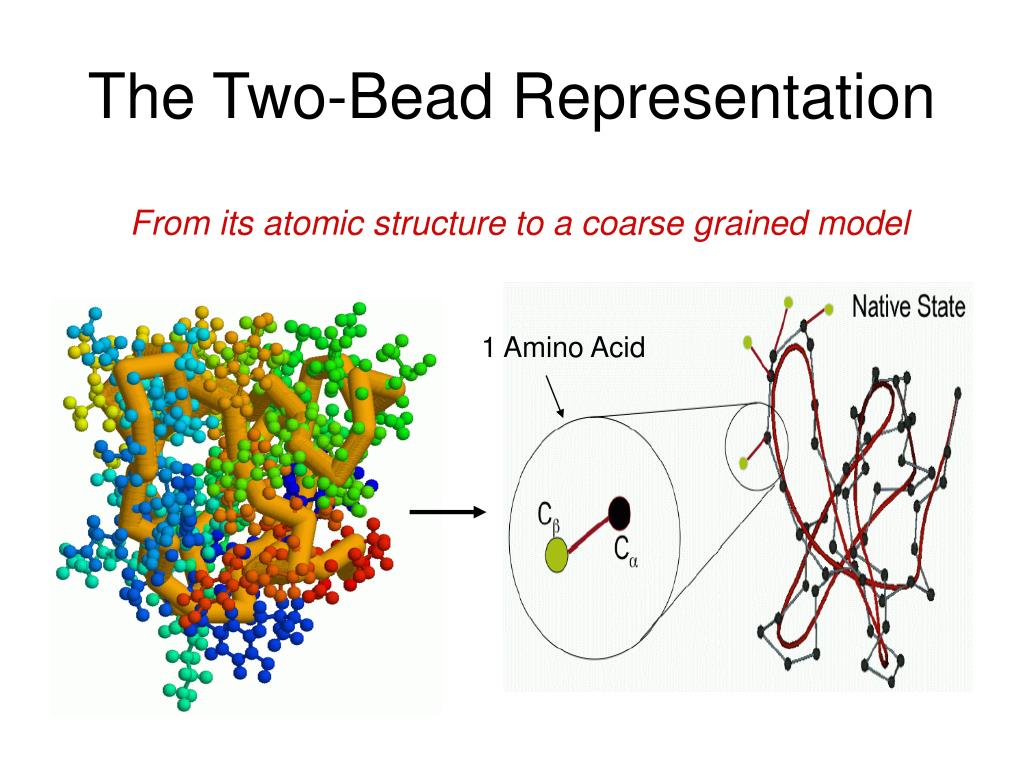 The Two-Bead Representation

From its atomic structure to a coarse grained model

1 Amino Acid

Native State

$C_\beta$

$C_\alpha$